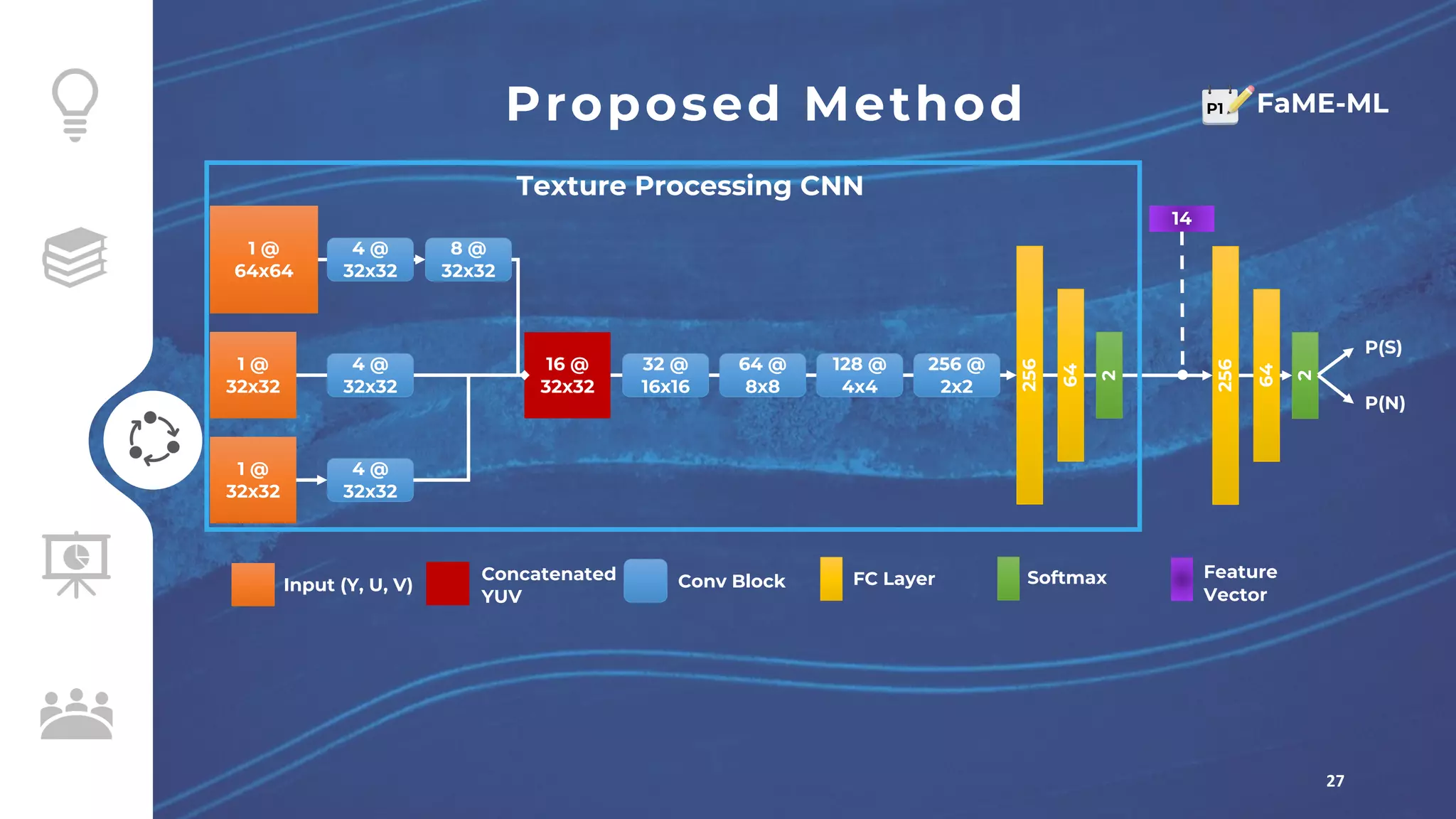 Proposed Method

P1 FaME-ML

Texture Processing CNN

1 @ 64x64

4 @ 32x32

8 @ 32x32

1 @ 32x32

4 @ 32x32

1 @ 32x32

4 @ 32x32

16 @ 32x32

32 @ 16x16

64 @ 8x8

128 @ 4x4

256 @ 2x2

256

64

2

14

256

64

2

P(S)

P(N)

Input (Y, U, V)

Concatenated YUV

Conv Block

FC Layer

Softmax

Feature Vector

27